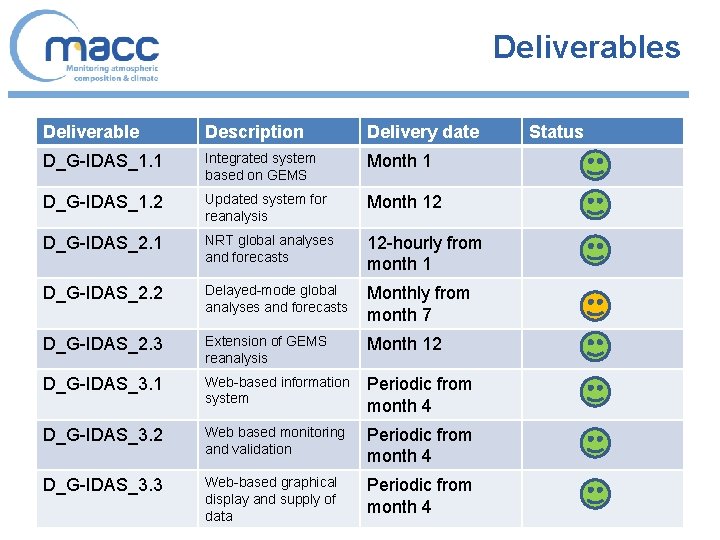 macc
Monitoring atmospheric composition & climate

Deliverables

| Deliverable | Description | Delivery date | Status |
|---|---|---|---|
| D_G-IDAS_1.1 | Integrated system based on GEMS | Month 1 | |
| D_G-IDAS_1.2 | Updated system for reanalysis | Month 12 | |
| D_G-IDAS_2.1 | NRT global analyses and forecasts | 12-hourly from month 1 | |
| D_G-IDAS_2.2 | Delayed-mode global analyses and forecasts | Monthly from month 7 | |
| D_G-IDAS_2.3 | Extension of GEMS reanalysis | Month 12 | |
| D_G-IDAS_3.1 | Web-based information system | Periodic from month 4 | |
| D_G-IDAS_3.2 | Web based monitoring and validation | Periodic from month 4 | |
| D_G-IDAS_3.3 | Web-based graphical display and supply of data | Periodic from month 4 | |